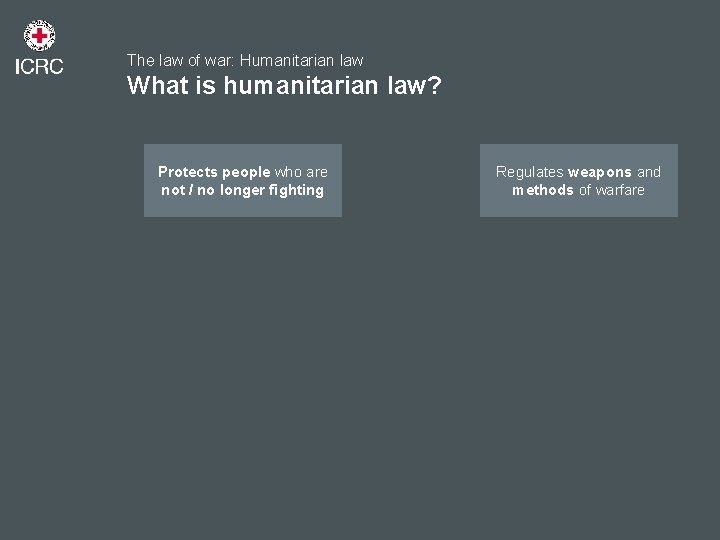 ICRC

The law of war: Humanitarian law

What is humanitarian law?

Protects people who are not / no longer fighting

Regulates weapons and methods of warfare